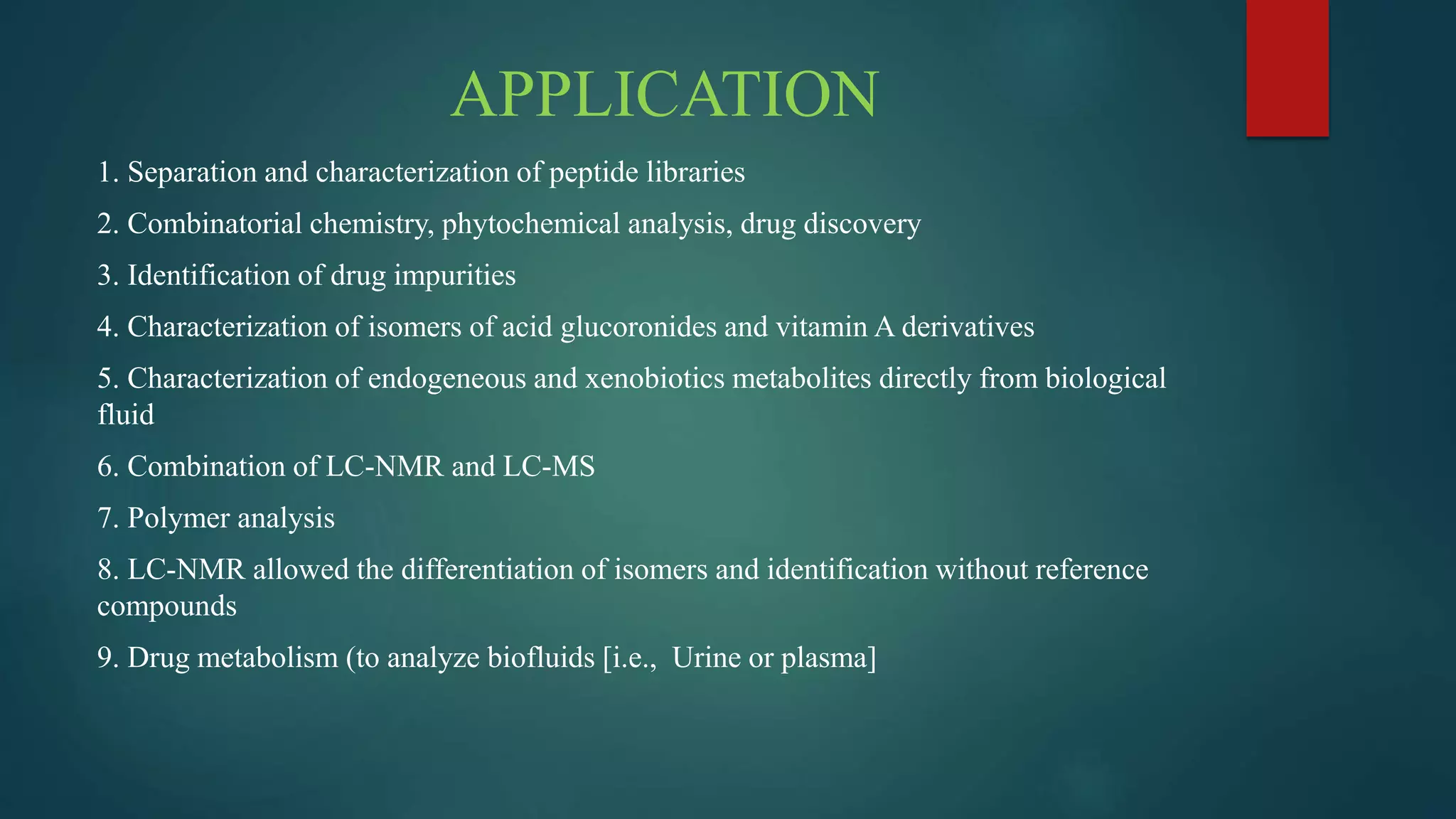 APPLICATION

1. Separation and characterization of peptide libraries

2. Combinatorial chemistry, phytochemical analysis, drug discovery

3. Identification of drug impurities

4. Characterization of isomers of acid glucoronides and vitamin A derivatives

5. Characterization of endogeneous and xenobiotics metabolites directly from biological fluid

6. Combination of LC-NMR and LC-MS

7. Polymer analysis

8. LC-NMR allowed the differentiation of isomers and identification without reference compounds

9. Drug metabolism (to analyze biofluids [i.e., Urine or plasma]